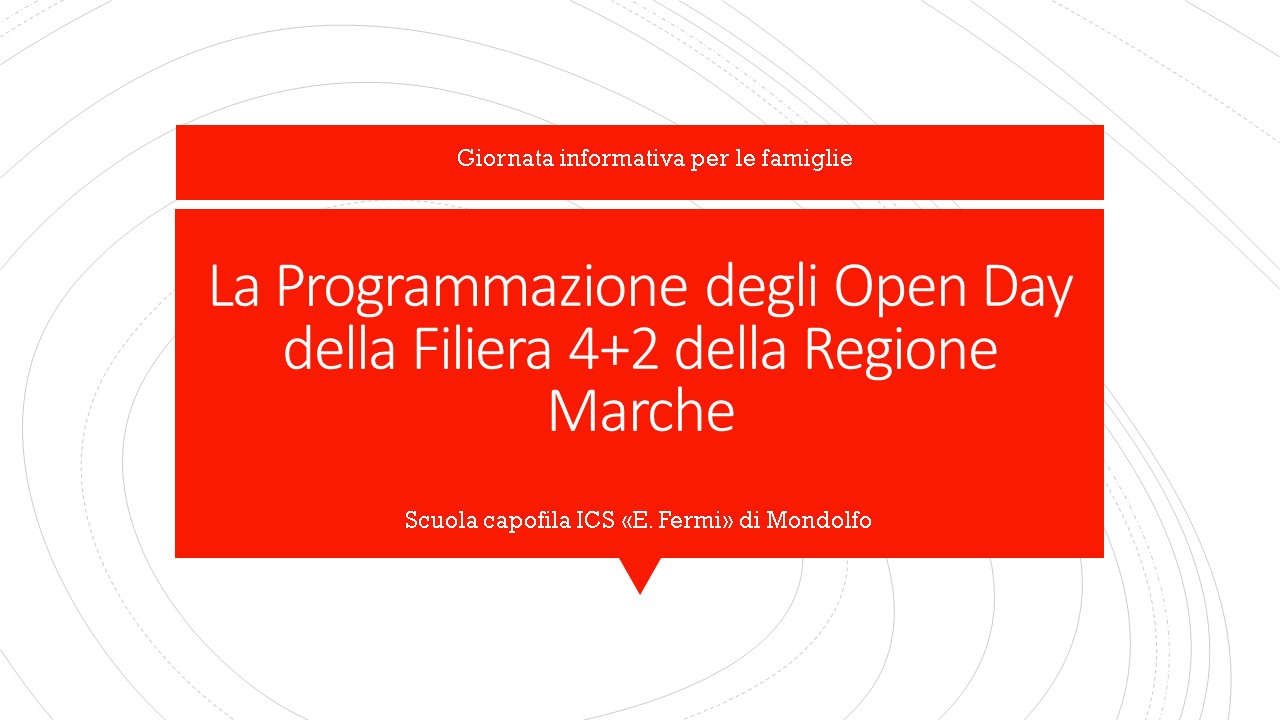 Giornata informativa per le famiglie

La Programmazione degli Open Day della Filiera 4+2 della Regione Marche

Scuola capofila ICS «E. Fermi» di Mondolfo